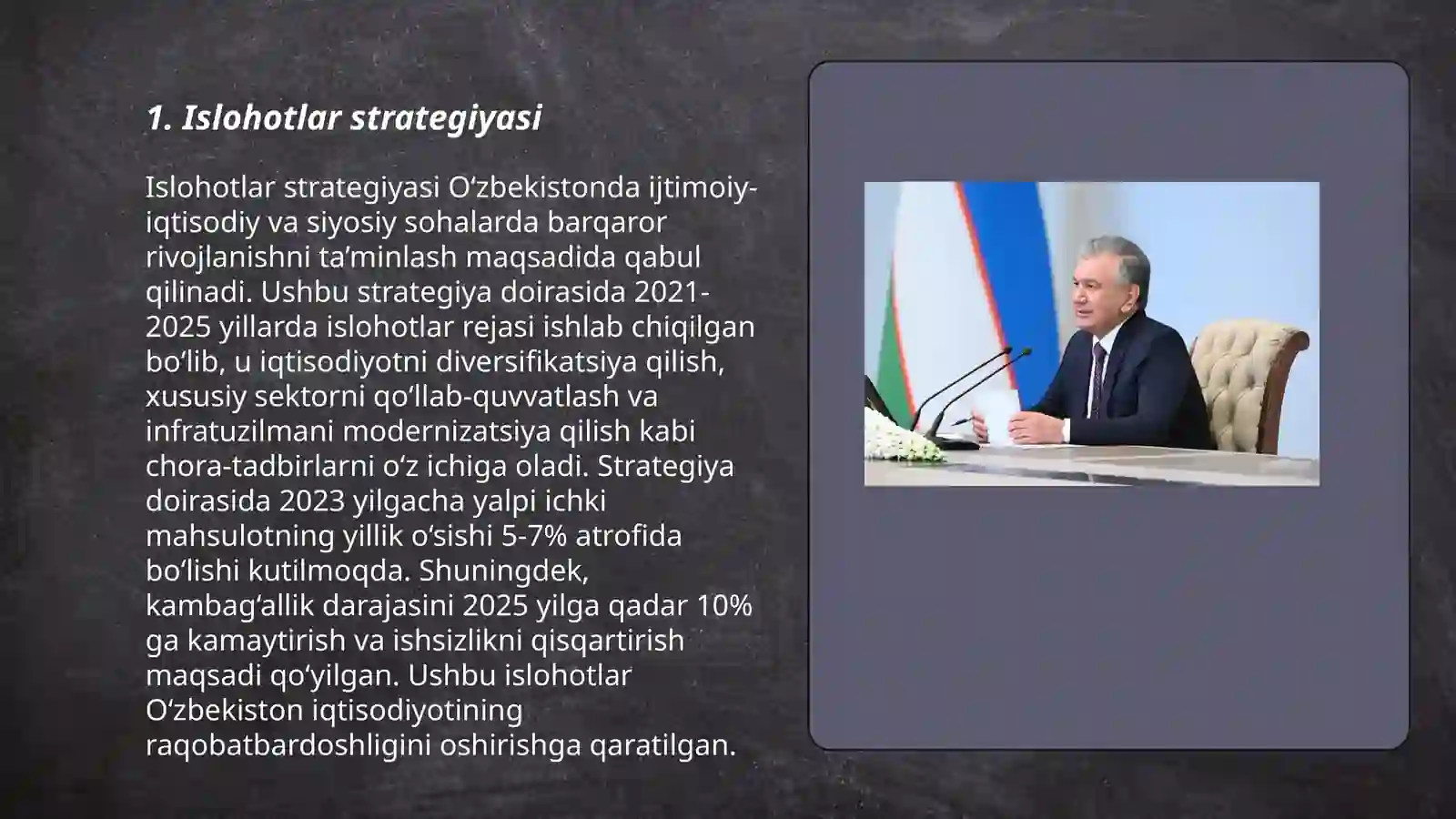 1. Islohotlar strategiyasi

Islohotlar strategiyasi Oʻzbekistonda ijtimoiy-iqtisodiy va siyosiy sohalarda barqaror rivojlanishni taʼminlash maqsadida qabul qilinadi. Ushbu strategiya doirasida 2021-2025 yillarda islohotlar rejasi ishlab chiqilgan boʻlib, u iqtisodiyotni diversifikatsiya qilish, xususiy sektorni qoʻllab-quvvatlash va infratuzilmani modernizatsiya qilish kabi chora-tadbirlarni oʻz ichiga oladi. Strategiya doirasida 2023 yilgacha yalpi ichki mahsulotning yillik oʻsishi 5-7% atrofida boʻlishi kutilmoqda. Shuningdek, kambagʻallik darajasini 2025 yilga qadar 10% ga kamaytirish va ishsizlikni qisqartirish maqsadi qoʻyilgan. Ushbu islohotlar Oʻzbekiston iqtisodiyotining raqobatbardoshligini oshirishga qaratilgan.